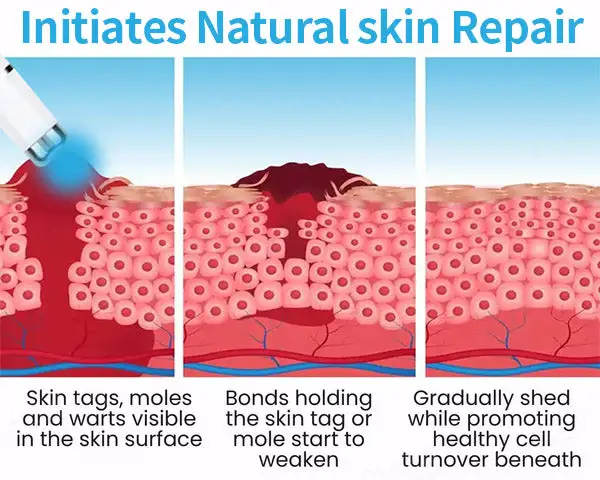 Initiates Natural skin Repair

Skin tags, moles and warts visible in the skin surface

Bonds holding the skin tag or mole start to weaken

Gradually shed while promoting healthy cell turnover beneath